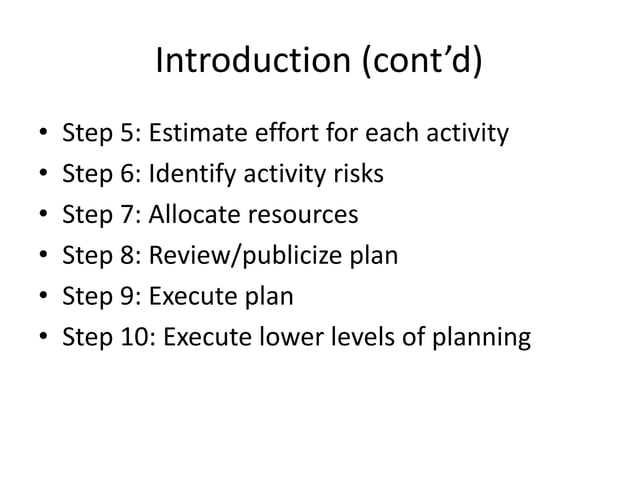 Introduction (cont’d)

• Step 5: Estimate effort for each activity
• Step 6: Identify activity risks
• Step 7: Allocate resources
• Step 8: Review/publicize plan
• Step 9: Execute plan
• Step 10: Execute lower levels of planning